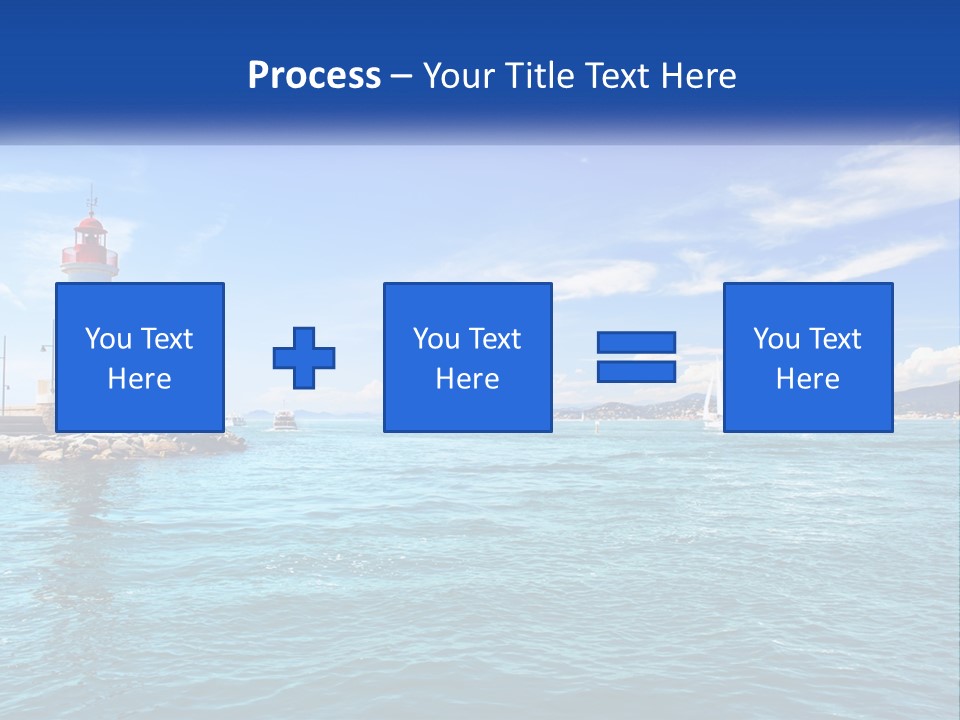 Process – Your Title Text Here

You Text Here

You Text Here

You Text Here